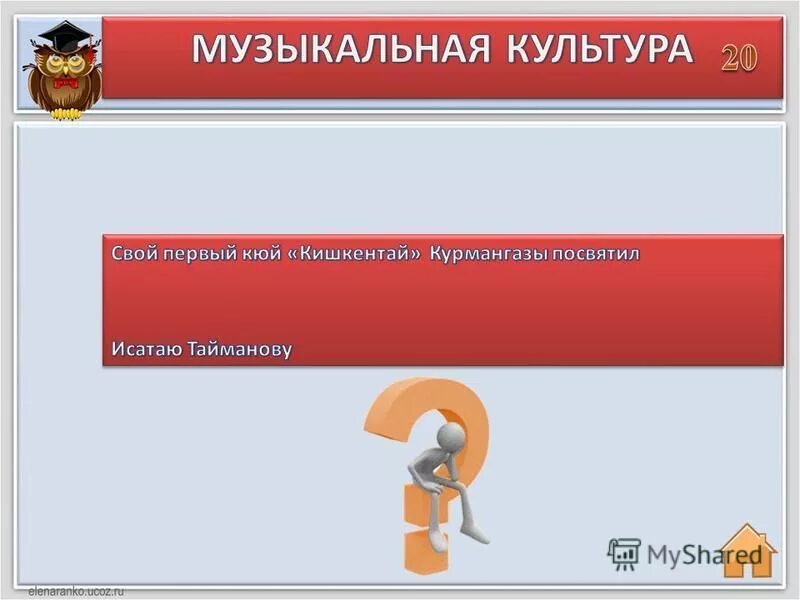 МУЗЫКАЛЬНАЯ КУЛЬТУРА 20

Свой первый кюй «Кишкентай» Курмангазы посвятил

Исатаю Тайманову

MyShared

elenaranko.ucoz.ru